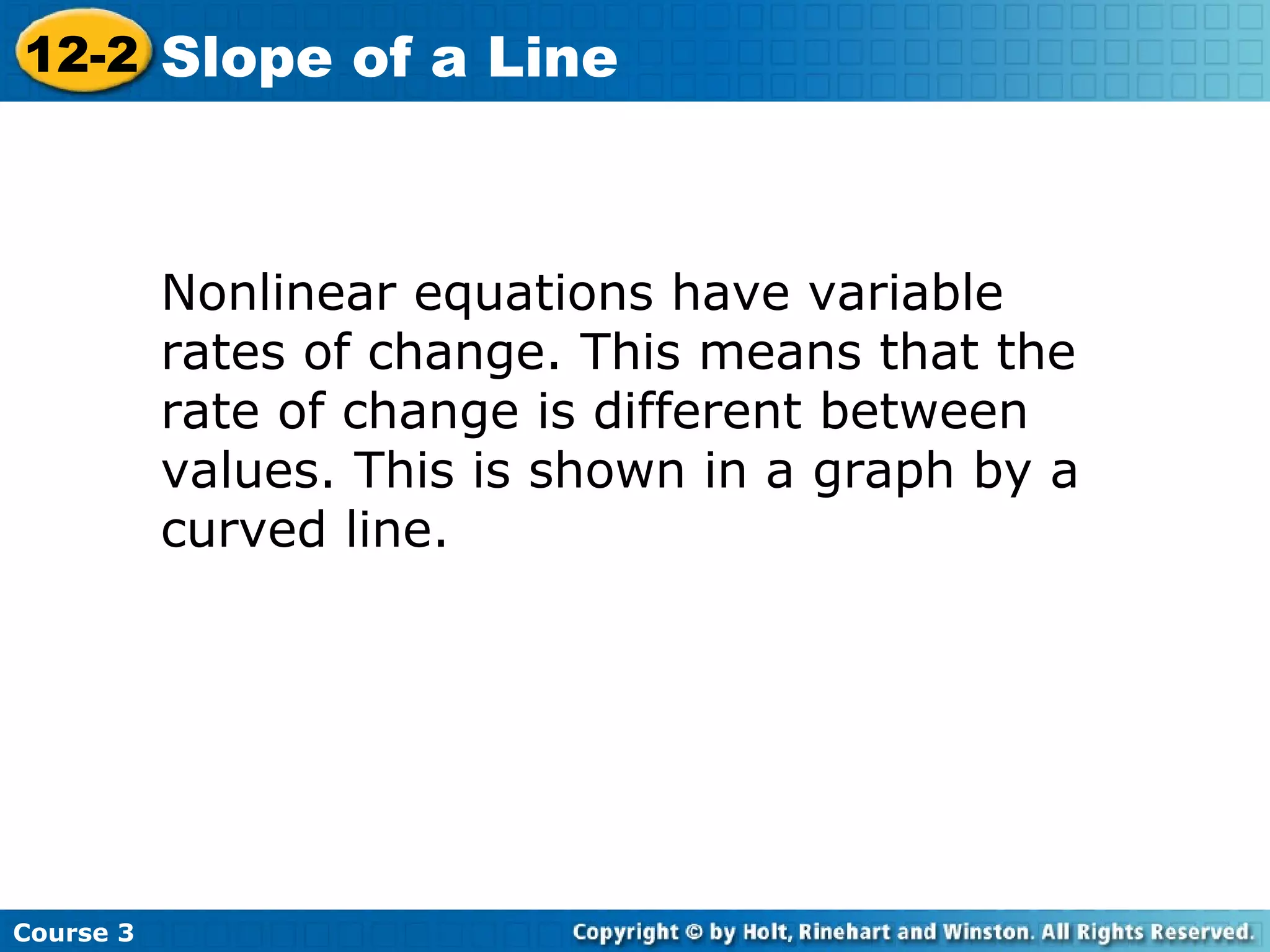 12-2 Slope of a Line

Nonlinear equations have variable rates of change. This means that the rate of change is different between values. This is shown in a graph by a curved line.

Course 3

Copyright © by Holt, Rinehart and Winston. All Rights Reserved.